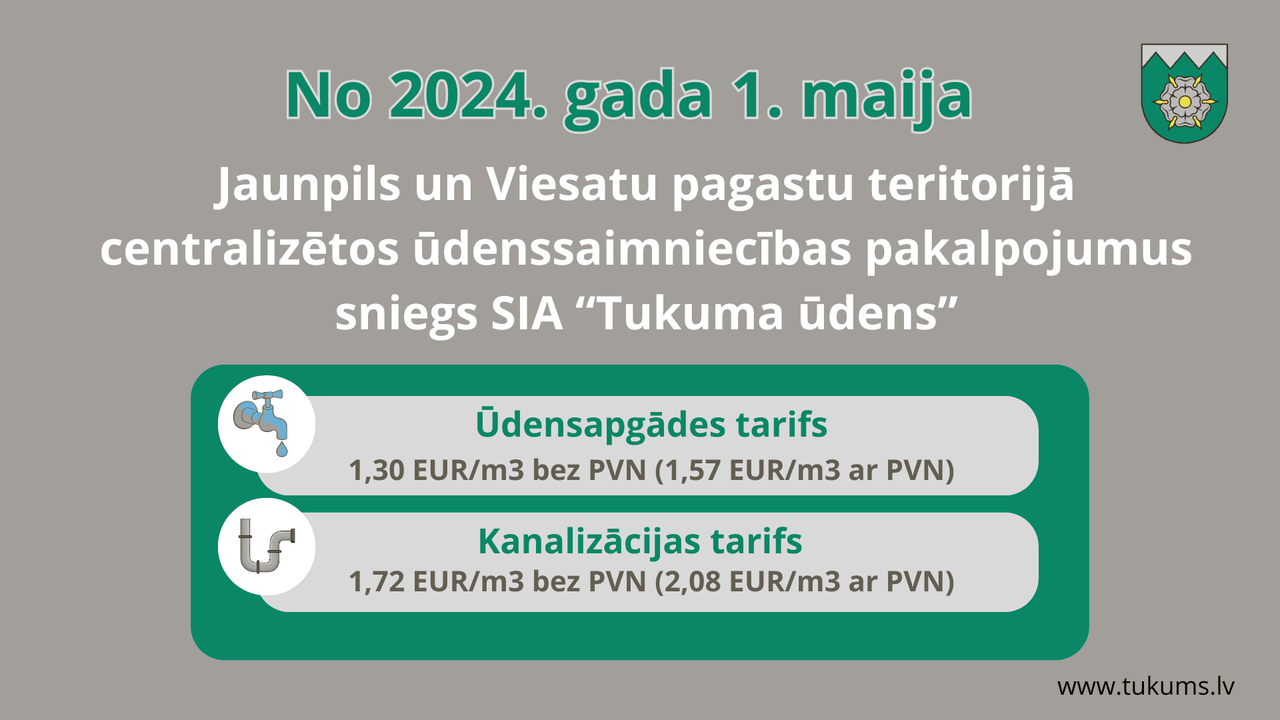 No 2024. gada 1. maija

Jaunpils un Viesatu pagastu teritorijā centralizētos ūdenssaimniecības pakalpojumus sniegs SIA “Tukuma ūdens”

Ūdensapgādes tarifs
1,30 EUR/m3 bez PVN (1,57 EUR/m3 ar PVN)

Kanalizācijas tarifs
1,72 EUR/m3 bez PVN (2,08 EUR/m3 ar PVN)

www.tukums.lv